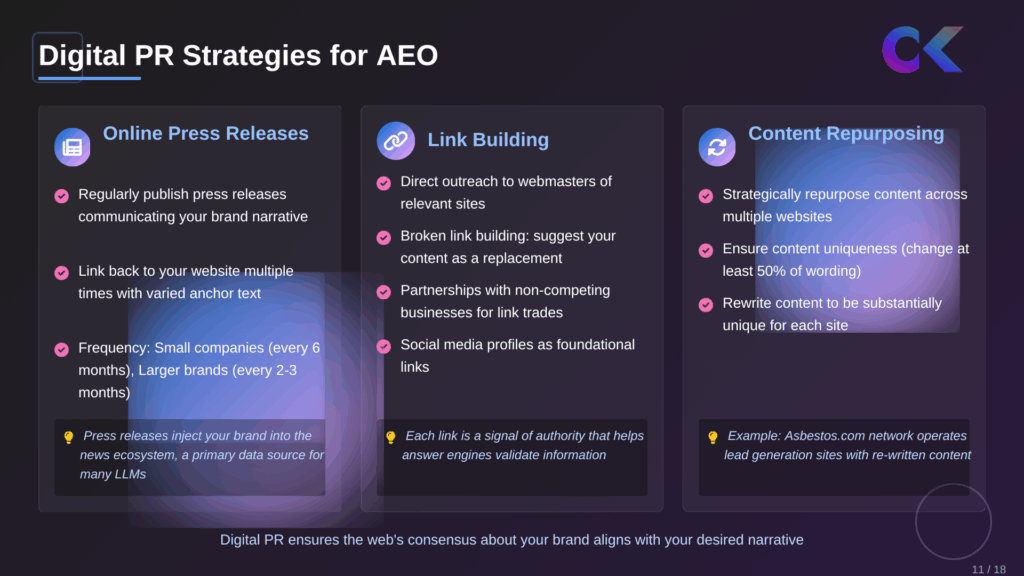 Digital PR Strategies for AEO

Online Press Releases

Regularly publish press releases communicating your brand narrative

Link back to your website multiple times with varied anchor text

Frequency: Small companies (every 6 months), Larger brands (every 2-3 months)

Press releases inject your brand into the news ecosystem, a primary data source for many LLMs

Link Building

Direct outreach to webmasters of relevant sites

Broken link building: suggest your content as a replacement

Partnerships with non-competing businesses for link trades

Social media profiles as foundational links

Each link is a signal of authority that helps answer engines validate information

Content Repurposing

Strategically repurpose content across multiple websites

Ensure content uniqueness (change at least 50% of wording)

Rewrite content to be substantially unique for each site

Example: Asbestos.com network operates lead generation sites with re-written content

Digital PR ensures the web's consensus about your brand aligns with your desired narrative

11 / 18